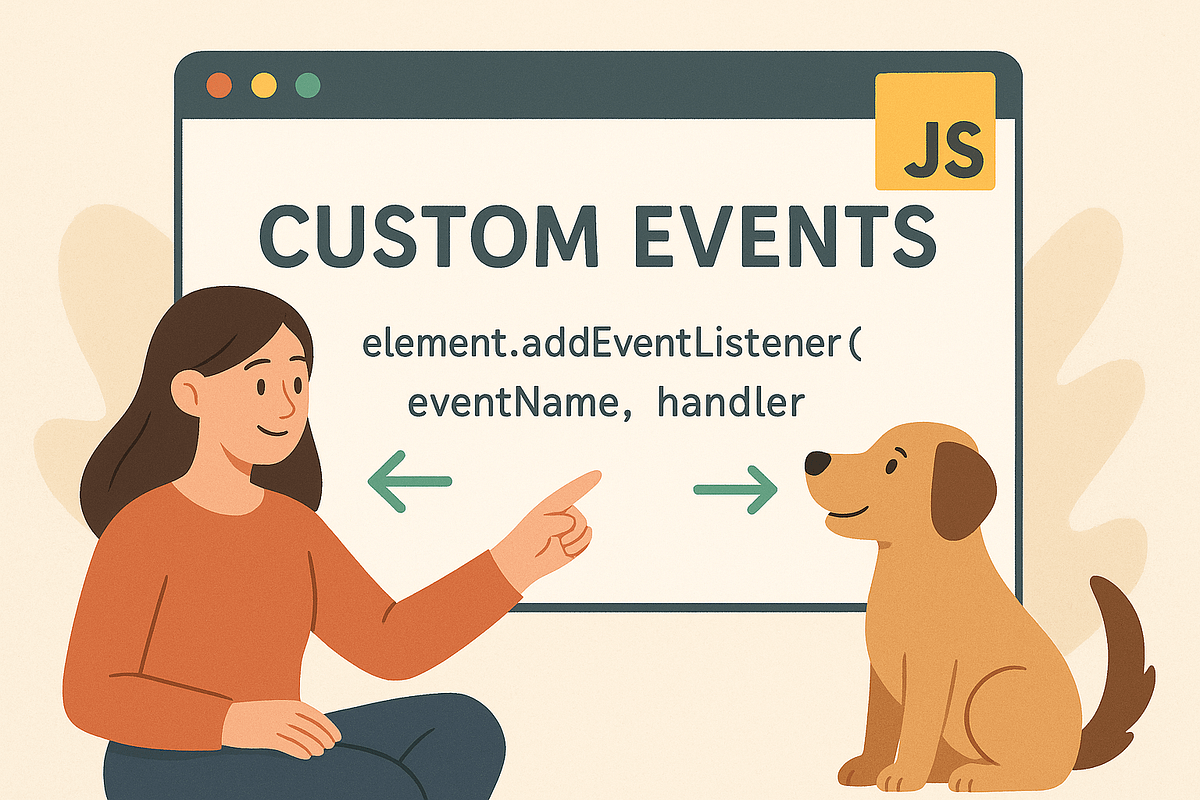 JS

CUSTOM EVENTS

element.addEventListener(
eventName, handler